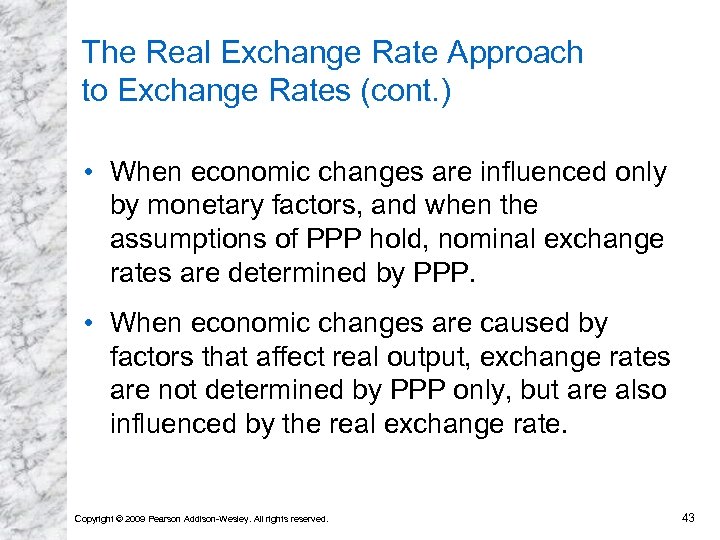 The Real Exchange Rate Approach to Exchange Rates (cont.)

• When economic changes are influenced only by monetary factors, and when the assumptions of PPP hold, nominal exchange rates are determined by PPP.

• When economic changes are caused by factors that affect real output, exchange rates are not determined by PPP only, but are also influenced by the real exchange rate.

Copyright © 2009 Pearson Addison-Wesley. All rights reserved.

43